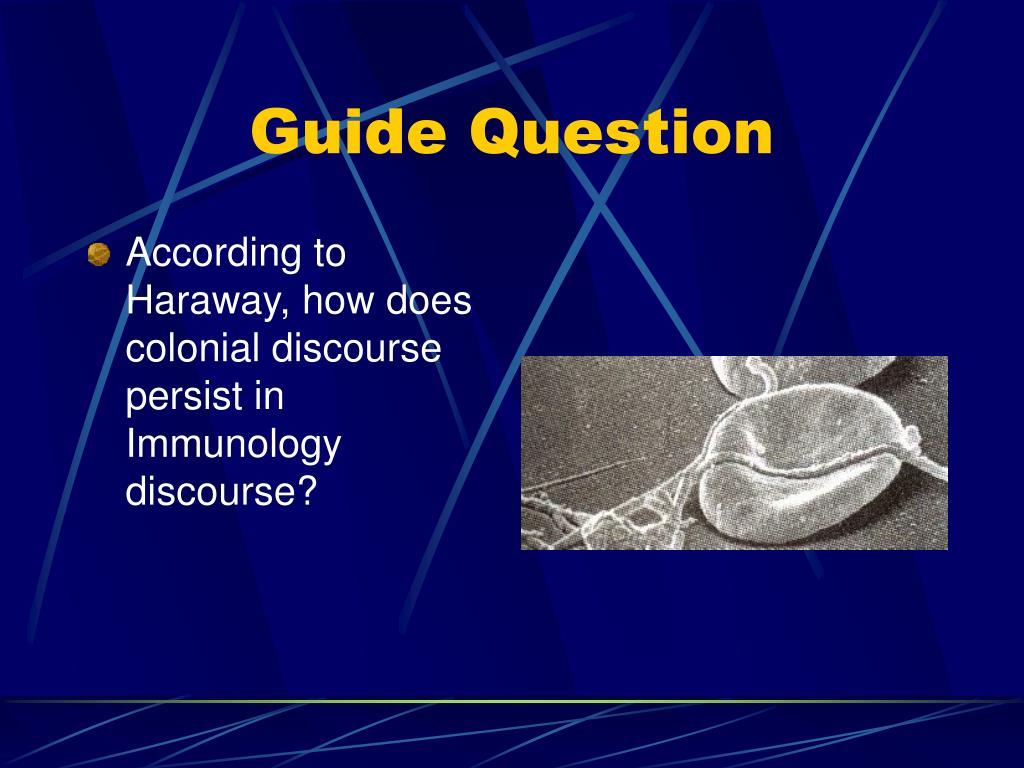 Guide Question

According to Haraway, how does colonial discourse persist in Immunology discourse?